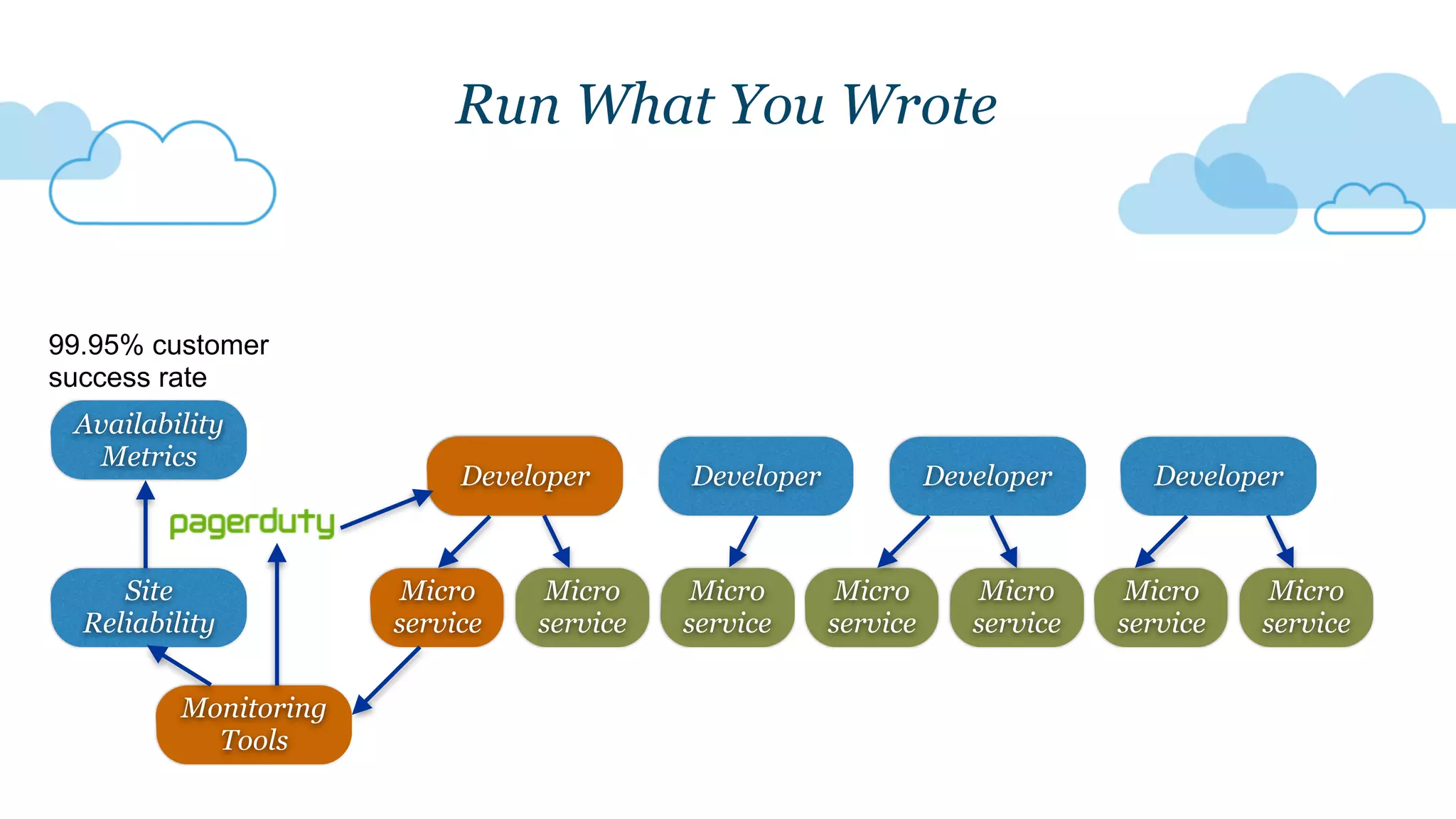 Run What You Wrote

99.95% customer success rate

Availability Metrics

pagerduty

Developer

Developer

Developer

Developer

Site Reliability

Micro service

Micro service

Micro service

Micro service

Micro service

Micro service

Micro service

Monitoring Tools